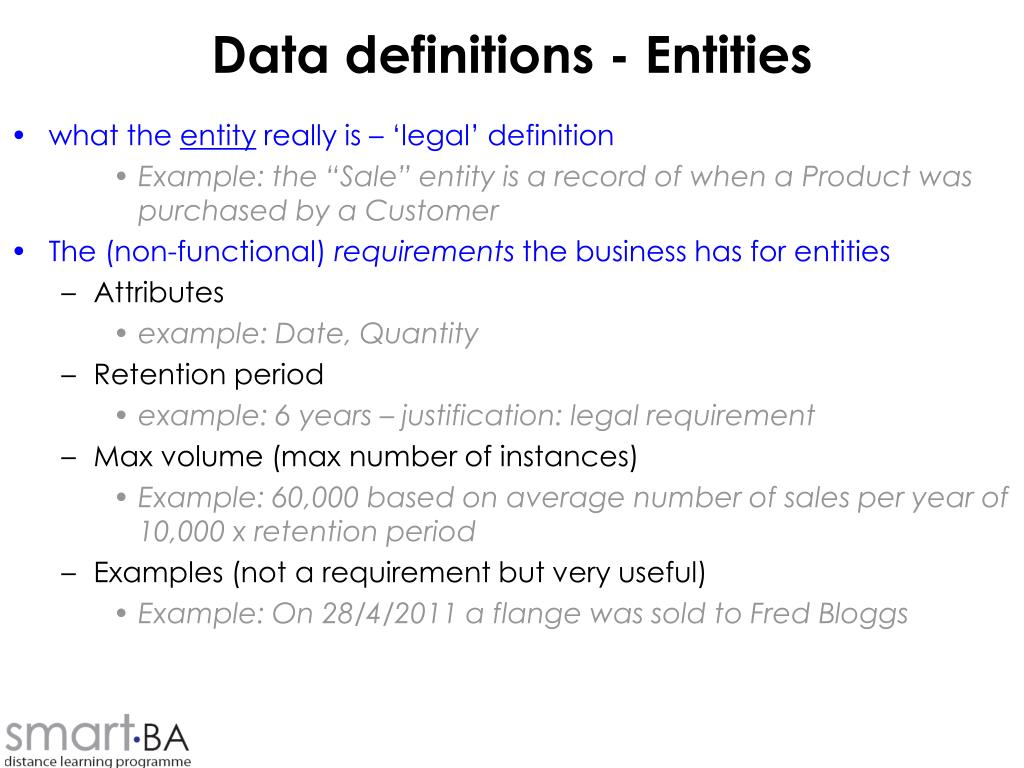 Data definitions - Entities

• what the entity really is – ‘legal’ definition
  • Example: the “Sale” entity is a record of when a Product was purchased by a Customer
• The (non-functional) requirements the business has for entities
  – Attributes
    • example: Date, Quantity
  – Retention period
    • example: 6 years – justification: legal requirement
  – Max volume (max number of instances)
    • Example: 60,000 based on average number of sales per year of 10,000 x retention period
  – Examples (not a requirement but very useful)
    • Example: On 28/4/2011 a flange was sold to Fred Bloggs

smart·BA
distance learning programme